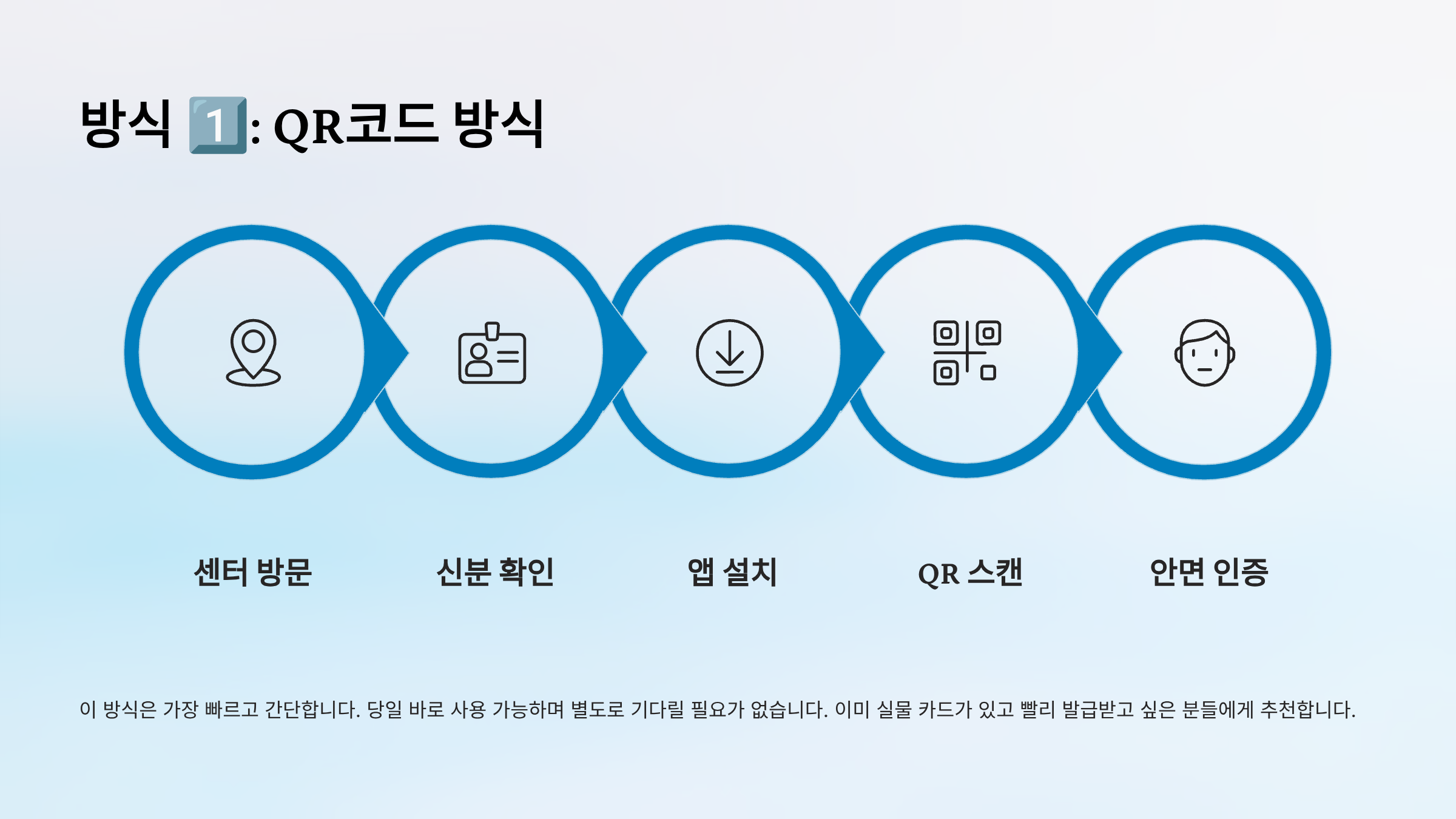 방식 1️⃣: QR코드 방식

센터 방문

신분 확인

앱 설치

QR 스캔

안면 인증

이 방식은 가장 빠르고 간단합니다. 당일 바로 사용 가능하며 별도로 기다릴 필요가 없습니다. 이미 실물 카드가 있고 빨리 발급받고 싶은 분들에게 추천합니다.